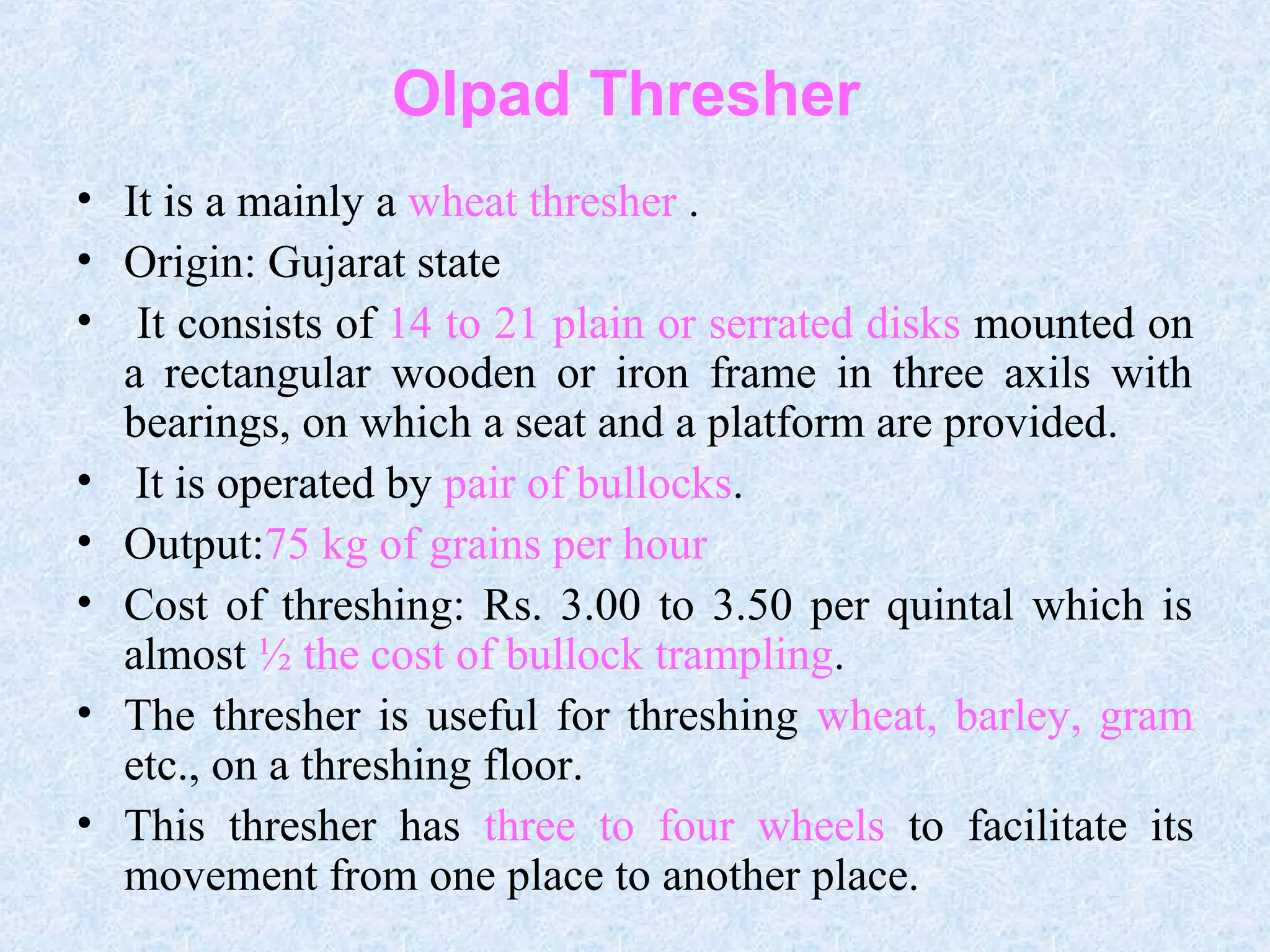 Olpad Thresher

• It is a mainly a wheat thresher .
• Origin: Gujarat state
• It consists of 14 to 21 plain or serrated disks mounted on a rectangular wooden or iron frame in three axils with bearings, on which a seat and a platform are provided.
• It is operated by pair of bullocks.
• Output:75 kg of grains per hour
• Cost of threshing: Rs. 3.00 to 3.50 per quintal which is almost ½ the cost of bullock trampling.
• The thresher is useful for threshing wheat, barley, gram etc., on a threshing floor.
• This thresher has three to four wheels to facilitate its movement from one place to another place.